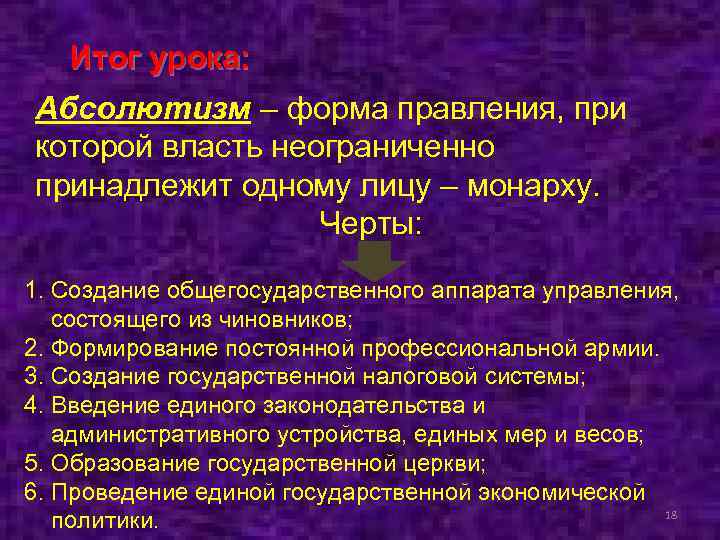 Итог урока:

Абсолютизм – форма правления, при которой власть неограниченно принадлежит одному лицу – монарху.

Черты:

1. Создание общегосударственного аппарата управления, состоящего из чиновников;
2. Формирование постоянной профессиональной армии.
3. Создание государственной налоговой системы;
4. Введение единого законодательства и административного устройства, единых мер и весов;
5. Образование государственной церкви;
6. Проведение единой государственной экономической политики.

18